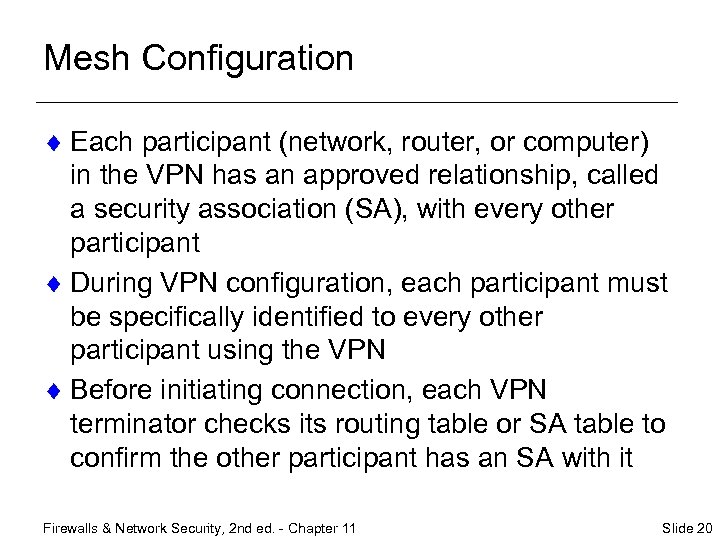 Mesh Configuration

♦ Each participant (network, router, or computer) in the VPN has an approved relationship, called a security association (SA), with every other participant

♦ During VPN configuration, each participant must be specifically identified to every other participant using the VPN

♦ Before initiating connection, each VPN terminator checks its routing table or SA table to confirm the other participant has an SA with it

Firewalls & Network Security, 2nd ed. - Chapter 11

Slide 20